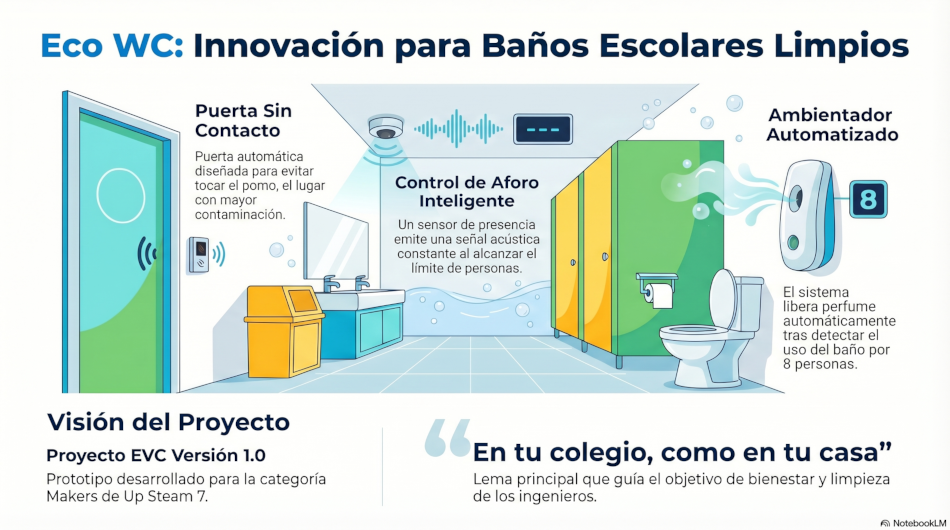 Eco WC: Innovación para Baños Escolares Limpios

Puerta Sin Contacto

Puerta automática diseñada para evitar tocar el pomo, el lugar con mayor contaminación.

---

Control de Aforo Inteligente

Un sensor de presencia emite una señal acústica constante al alcanzar el límite de personas.

Ambientador Automatizado

8

El sistema libera perfume automáticamente tras detectar el uso del baño por 8 personas.

Visión del Proyecto

Proyecto EVC Versión 1.0

Prototipo desarrollado para la categoría Makers de Up Steam 7.

“En tu colegio, como en tu casa”

Lema principal que guía el objetivo de bienestar y limpieza de los ingenieros.

NotebookLM